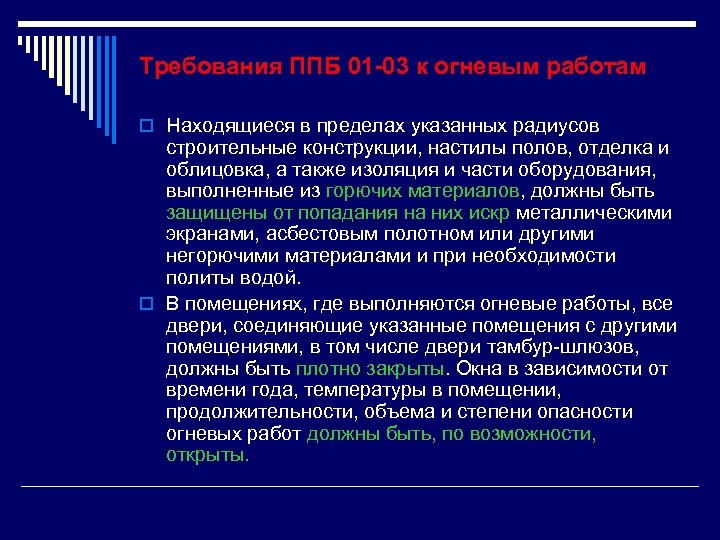 Требования ППБ 01-03 к огневым работам

Находящиеся в пределах указанных радиусов строительные конструкции, настилы полов, отделка и облицовка, а также изоляция и части оборудования, выполненные из горючих материалов, должны быть защищены от попадания на них искр металлическими экранами, асбестовым полотном или другими негорючими материалами и при необходимости политы водой.

В помещениях, где выполняются огневые работы, все двери, соединяющие указанные помещения с другими помещениями, в том числе двери тамбур-шлюзов, должны быть плотно закрыты. Окна в зависимости от времени года, температуры в помещении, продолжительности, объема и степени опасности огневых работ должны быть, по возможности, открыты.